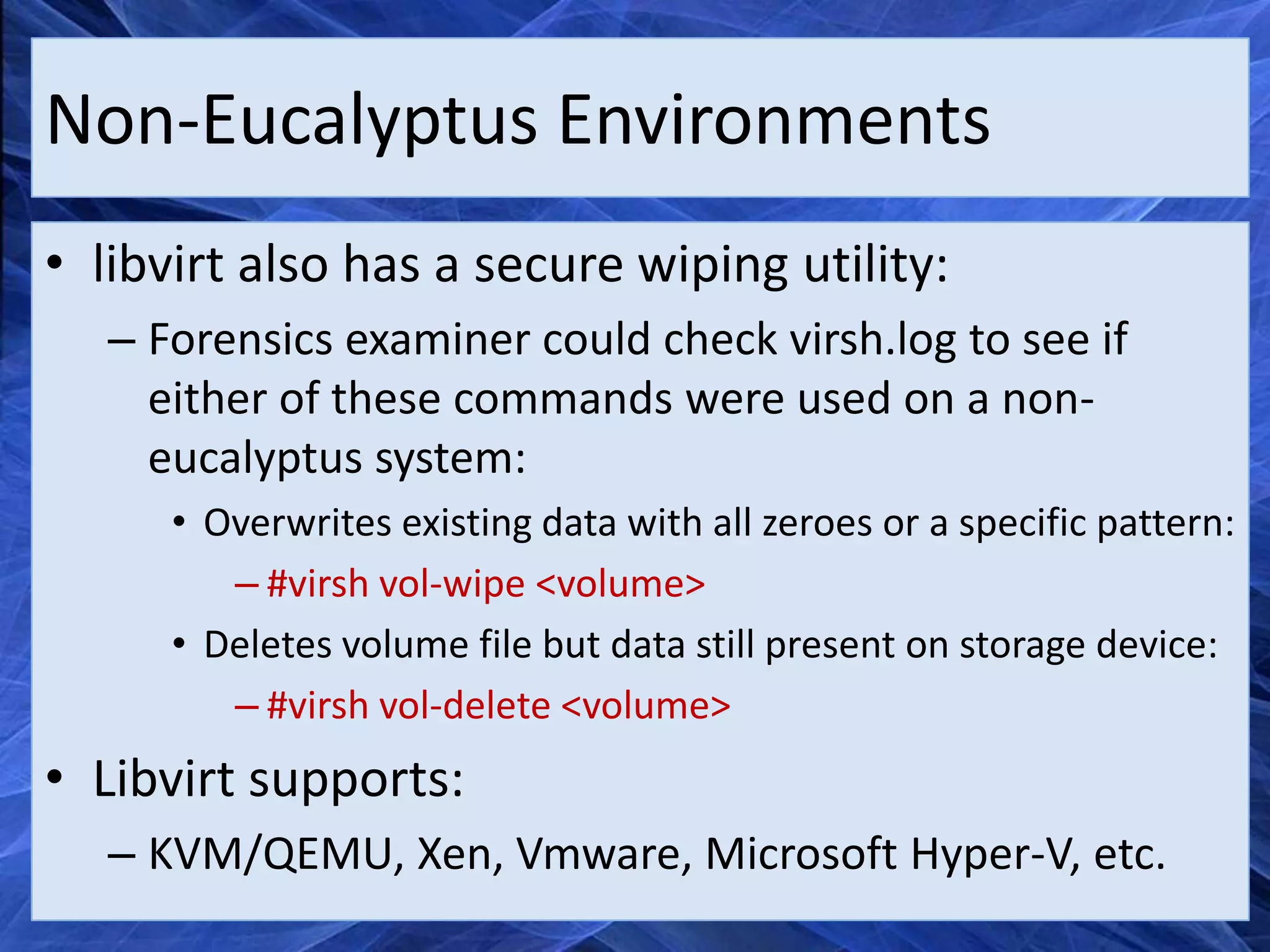 Non-Eucalyptus Environments

• libvirt also has a secure wiping utility:
  – Forensics examiner could check virsh.log to see if either of these commands were used on a non-eucalyptus system:
    • Overwrites existing data with all zeroes or a specific pattern:
      – #virsh vol-wipe <volume>
    • Deletes volume file but data still present on storage device:
      – #virsh vol-delete <volume>
• Libvirt supports:
  – KVM/QEMU, Xen, Vmware, Microsoft Hyper-V, etc.